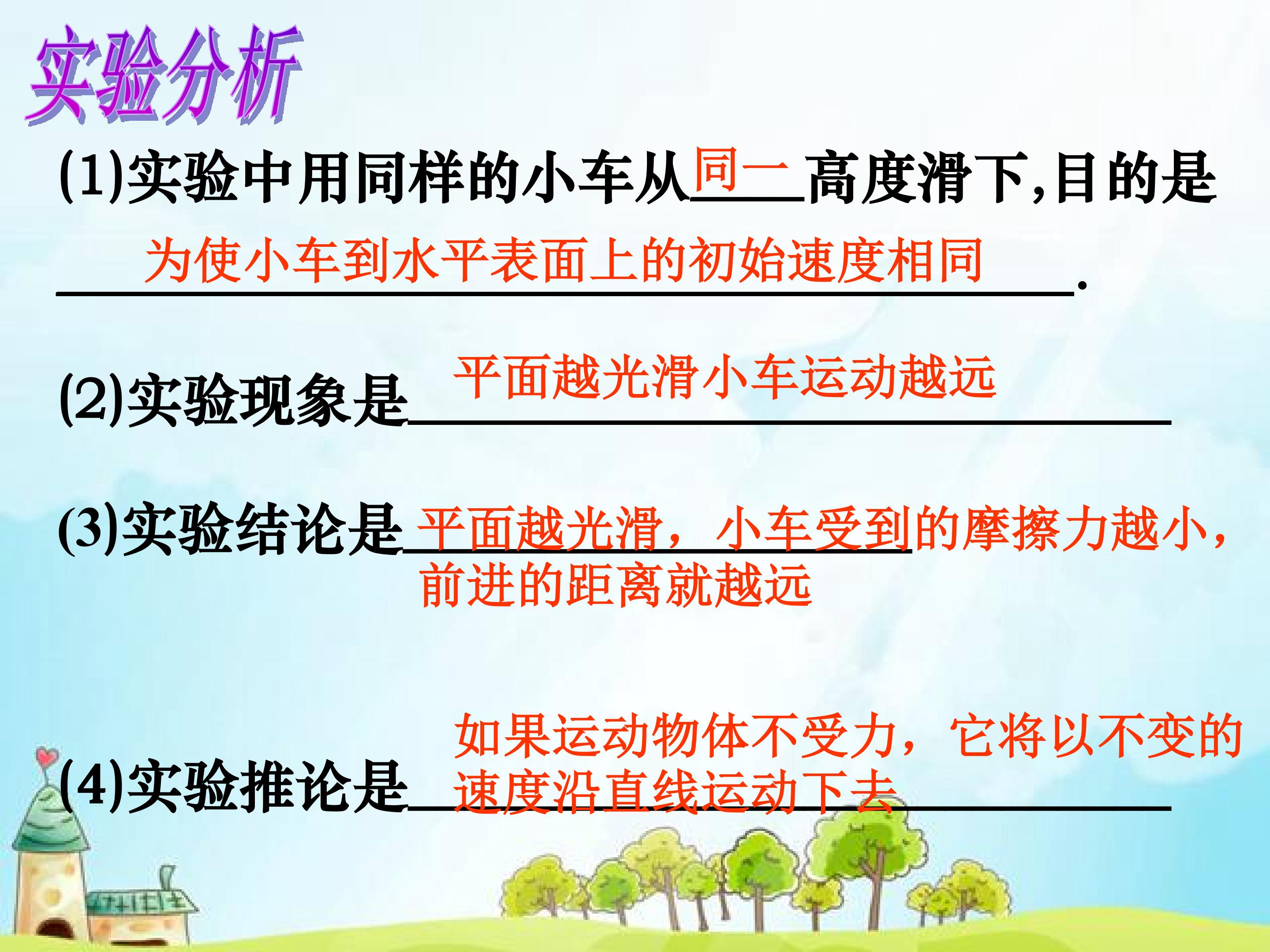 实验分析

(1)实验中用同样的小车从同一高度滑下,目的是为使小车到水平表面上的初始速度相同.

(2)实验现象是平面越光滑小车运动越远

(3)实验结论是平面越光滑，小车受到的摩擦力越小，前进的距离就越远

(4)实验推论是如果运动物体不受力，它将以不变的速度沿直线运动下去